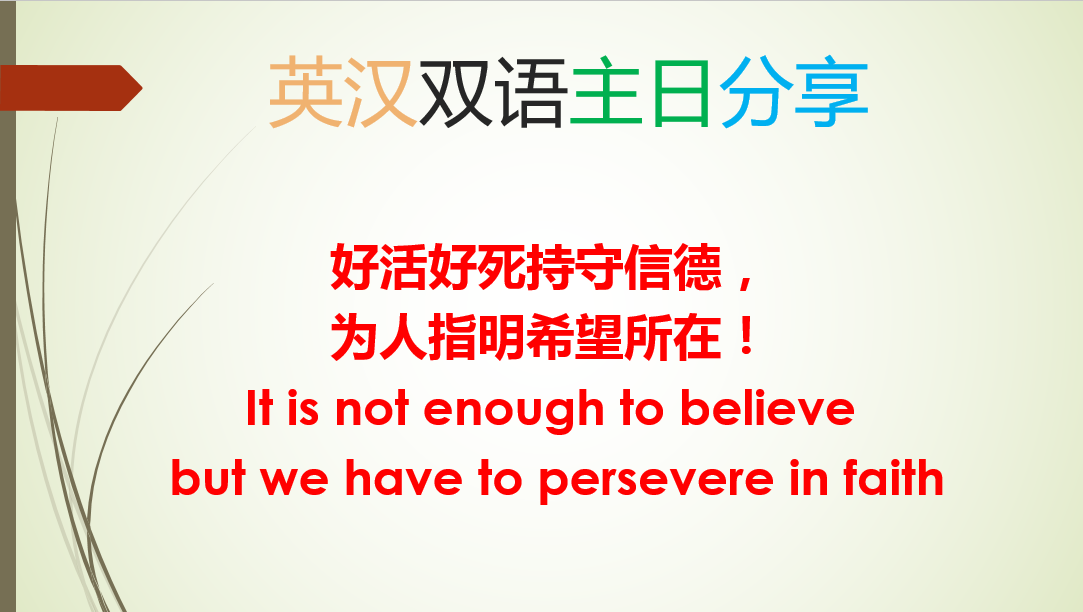 英汉双语主日分享

好活好死持守信德，
为人指明希望所在！
It is not enough to believe
but we have to persevere in faith